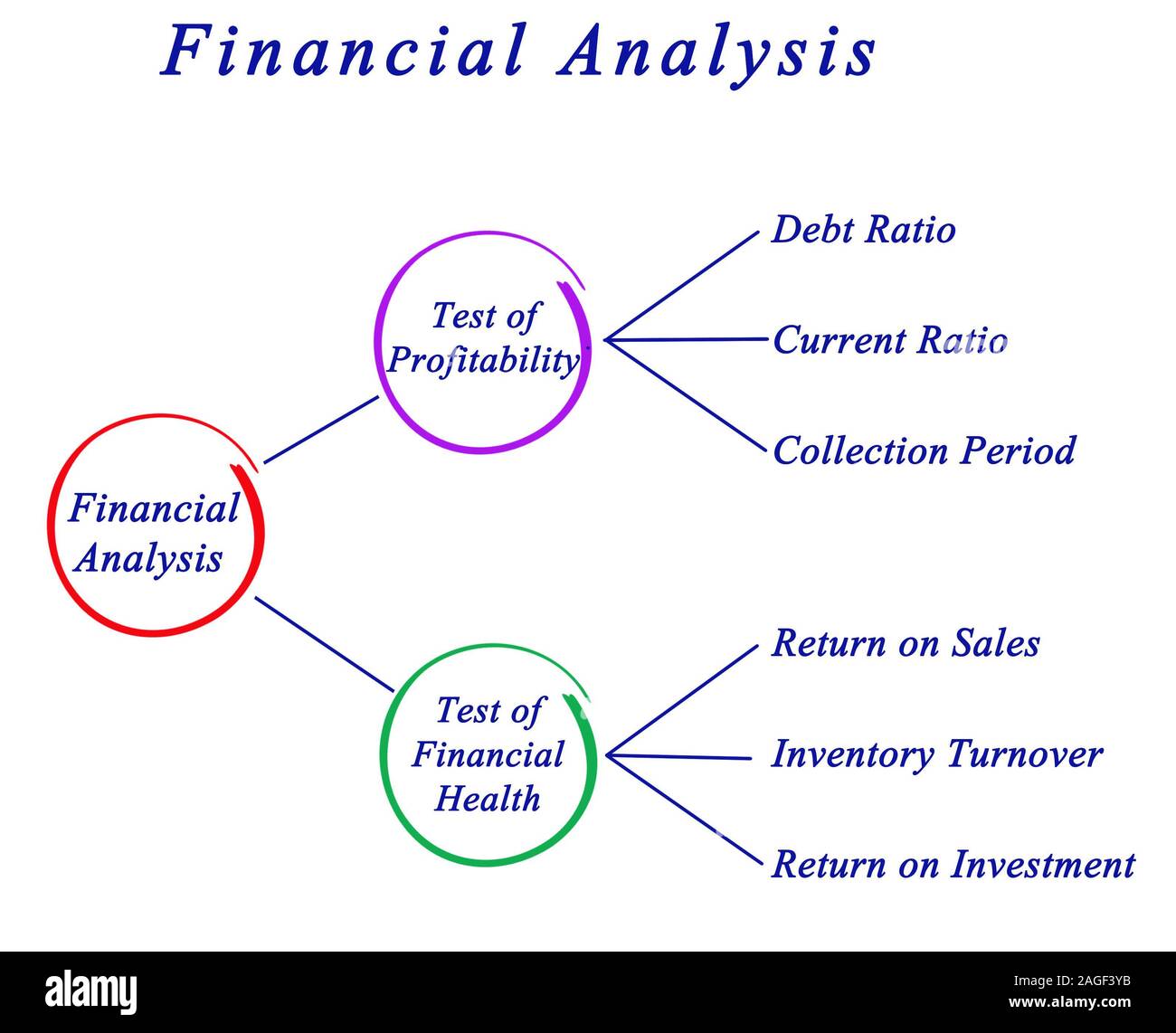 Financial Analysis

Financial Analysis

Test of Profitability

Debt Ratio

Current Ratio

Collection Period

Test of Financial Health

Return on Sales

Inventory Turnover

Return on Investment

alamy

Image ID: 2AGF3YB
www.alamy.com